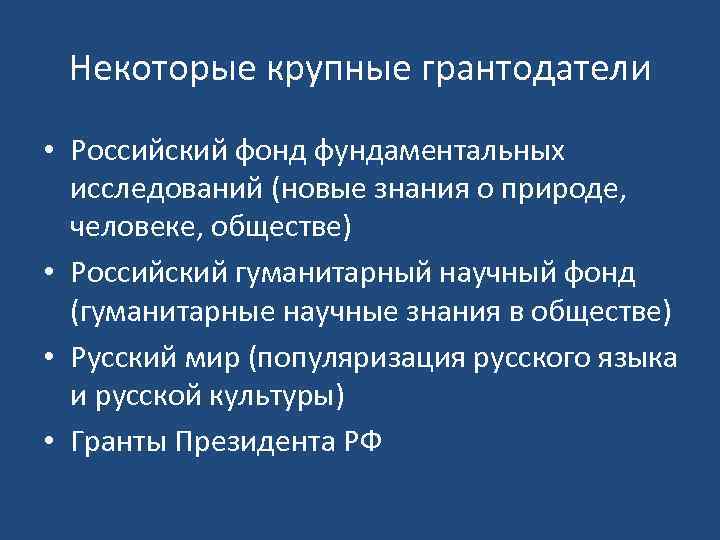 Некоторые крупные грантодатели

• Российский фонд фундаментальных исследований (новые знания о природе, человеке, обществе)
• Российский гуманитарный научный фонд (гуманитарные научные знания в обществе)
• Русский мир (популяризация русского языка и русской культуры)
• Гранты Президента РФ